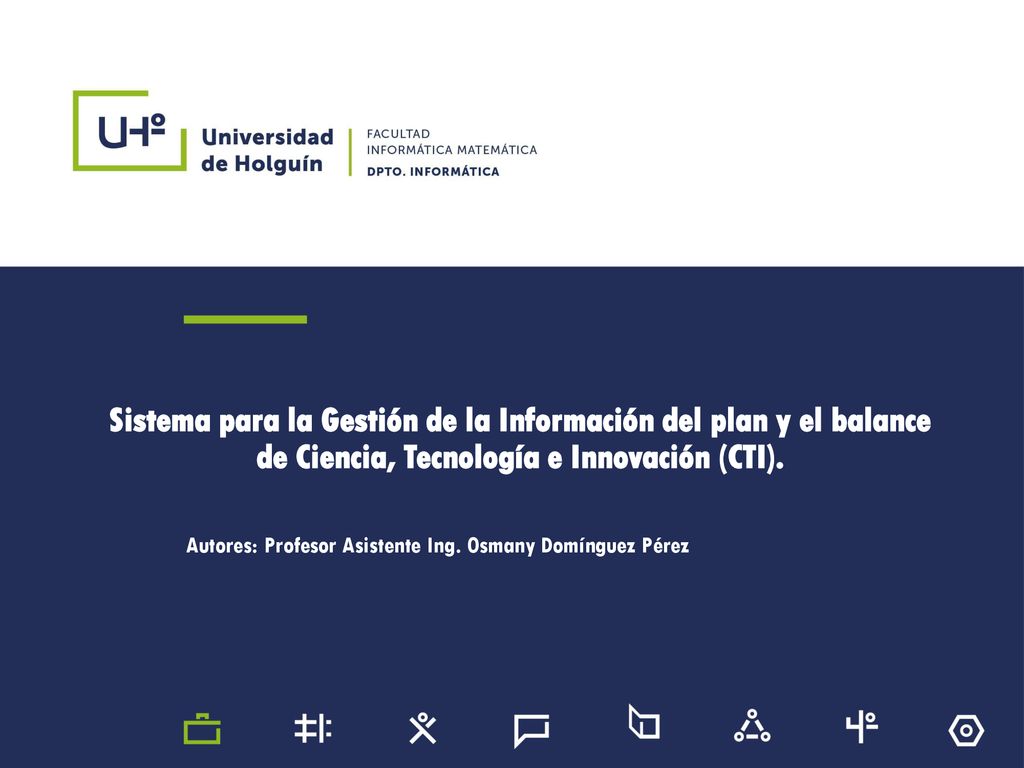 UHº Universidad de Holguín

FACULTAD
INFORMÁTICA MATEMÁTICA
DPTO. INFORMÁTICA

Sistema para la Gestión de la Información del plan y el balance de Ciencia, Tecnología e Innovación (CTI).

Autores: Profesor Asistente Ing. Osmany Domínguez Pérez